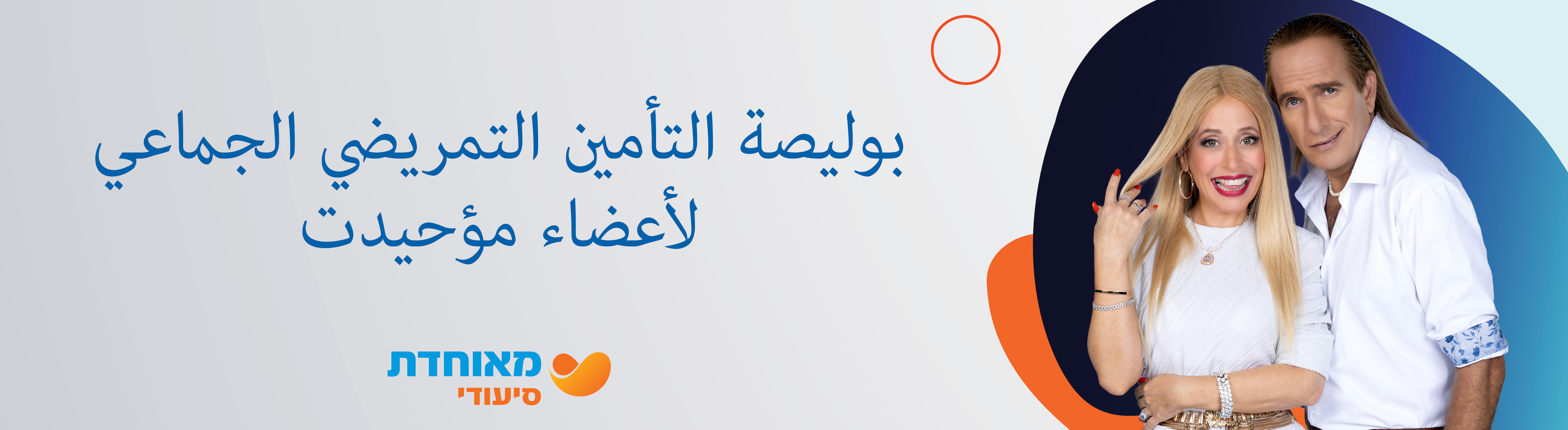 بوليصة التأمين التمريضي الجماعي
لأعضاء مؤحيدت

מאוחדת
סיעודי